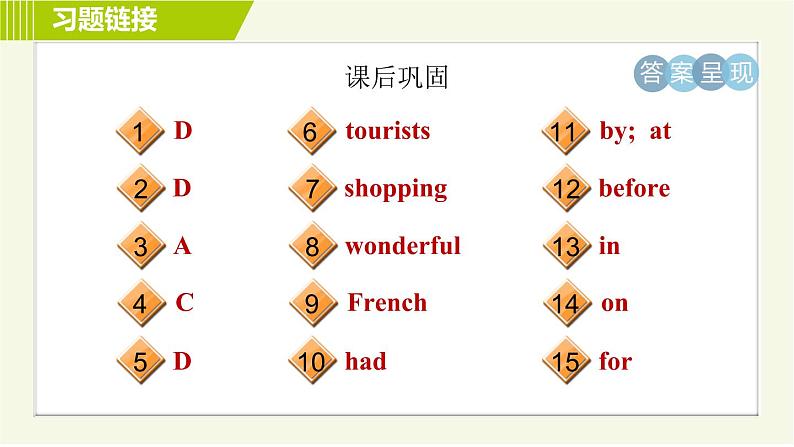 习题链接

课后巩固

答案呈现

1 D
2 D
3 A
4 C
5 D

6 tourists
7 shopping
8 wonderful
9 French
10 had

11 by; at
12 before
13 in
14 on
15 for